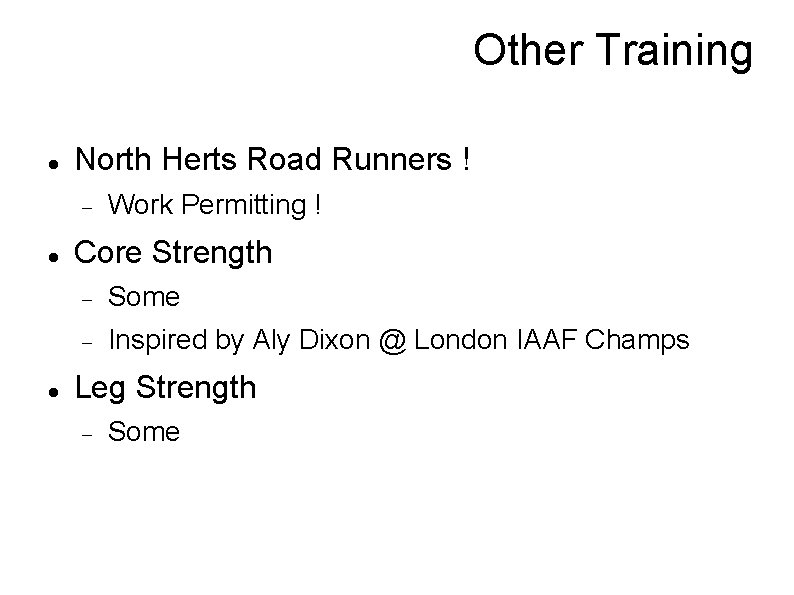 Other Training

- North Herts Road Runners !
  - Work Permitting !
- Core Strength
  - Some
  - Inspired by Aly Dixon @ London IAAF Champs
- Leg Strength
  - Some